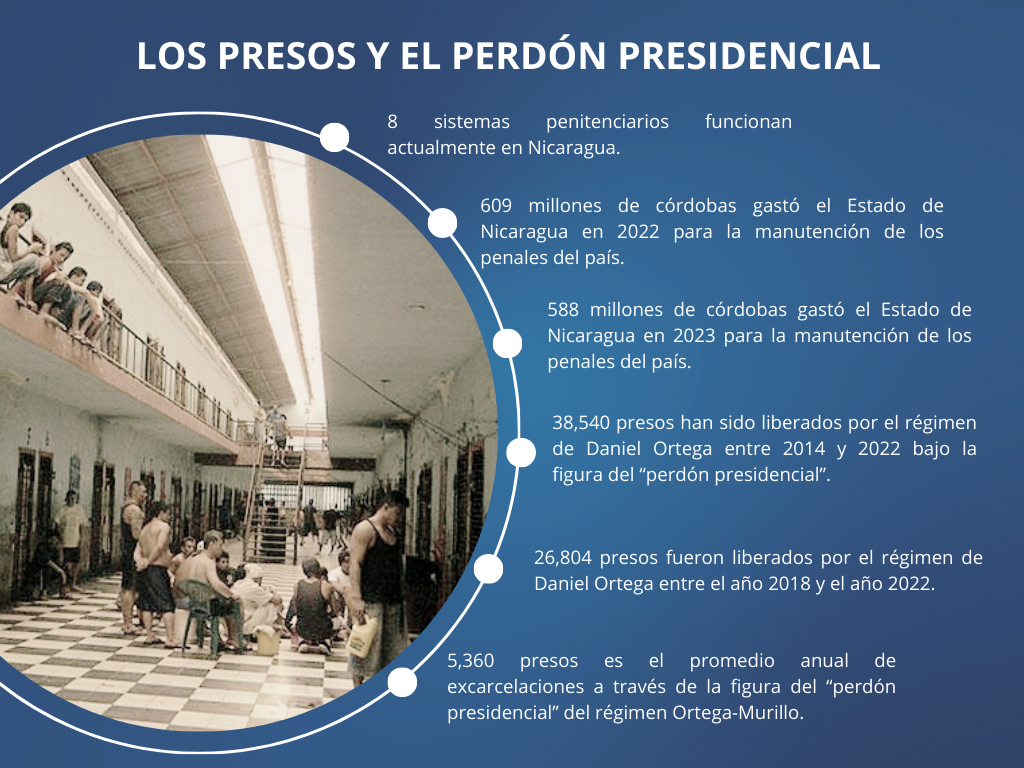 LOS PRESOS Y EL PERDÓN PRESIDENCIAL

8 sistemas penitenciarios funcionan actualmente en Nicaragua.

609 millones de córdobas gastó el Estado de Nicaragua en 2022 para la manutención de los penales del país.

588 millones de córdobas gastó el Estado de Nicaragua en 2023 para la manutención de los penales del país.

38,540 presos han sido liberados por el régimen de Daniel Ortega entre 2014 y 2022 bajo la figura del “perdón presidencial”.

26,804 presos fueron liberados por el régimen de Daniel Ortega entre el año 2018 y el año 2022.

5,360 presos es el promedio anual de excarcelaciones a través de la figura del “perdón presidencial” del régimen Ortega-Murillo.